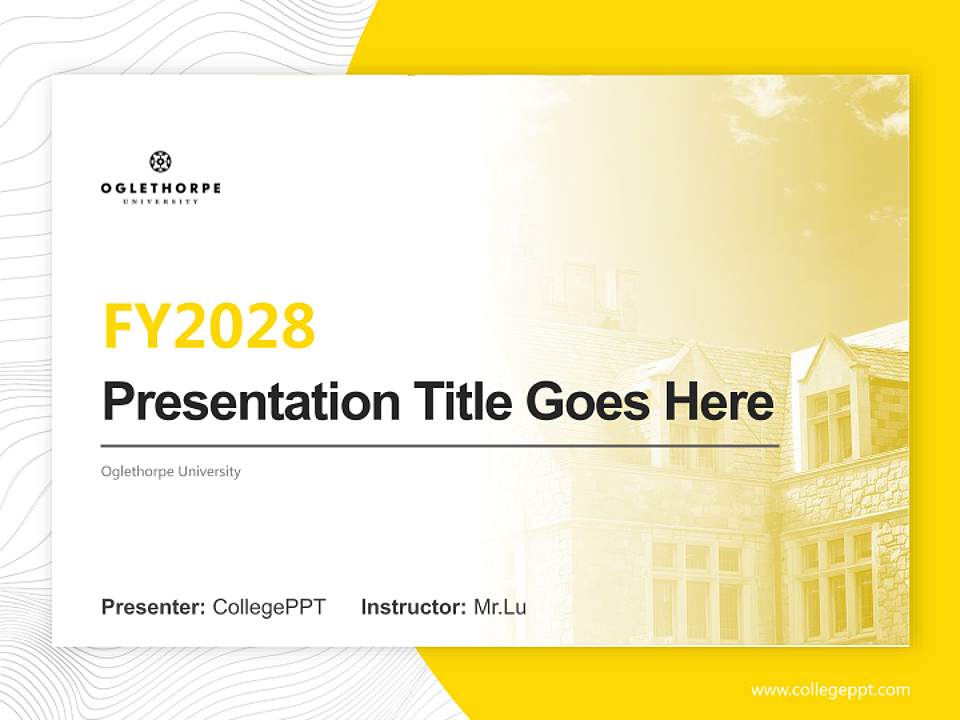 OGLETHORPE
UNIVERSITY

FY2028

Presentation Title Goes Here

Oglethorpe University

Presenter: CollegePPT Instructor: Mr.Lu

www.collegeppt.com